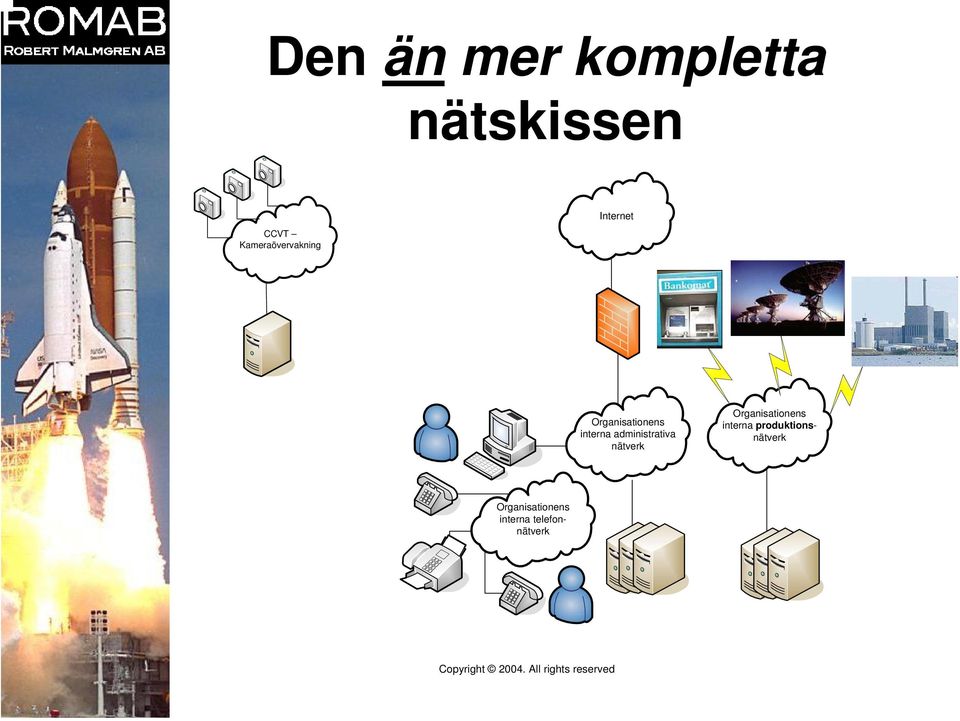 ROMAB
ROBERT MALMGREN AB

Den än mer kompletta nätskissen

CCVT – Kameraövervakning

Internet

Bankomat

Organisationens interna administrativa nätverk

Organisationens interna produktions-nätverk

Organisationens interna telefon-nätverk

Copyright © 2004. All rights reserved